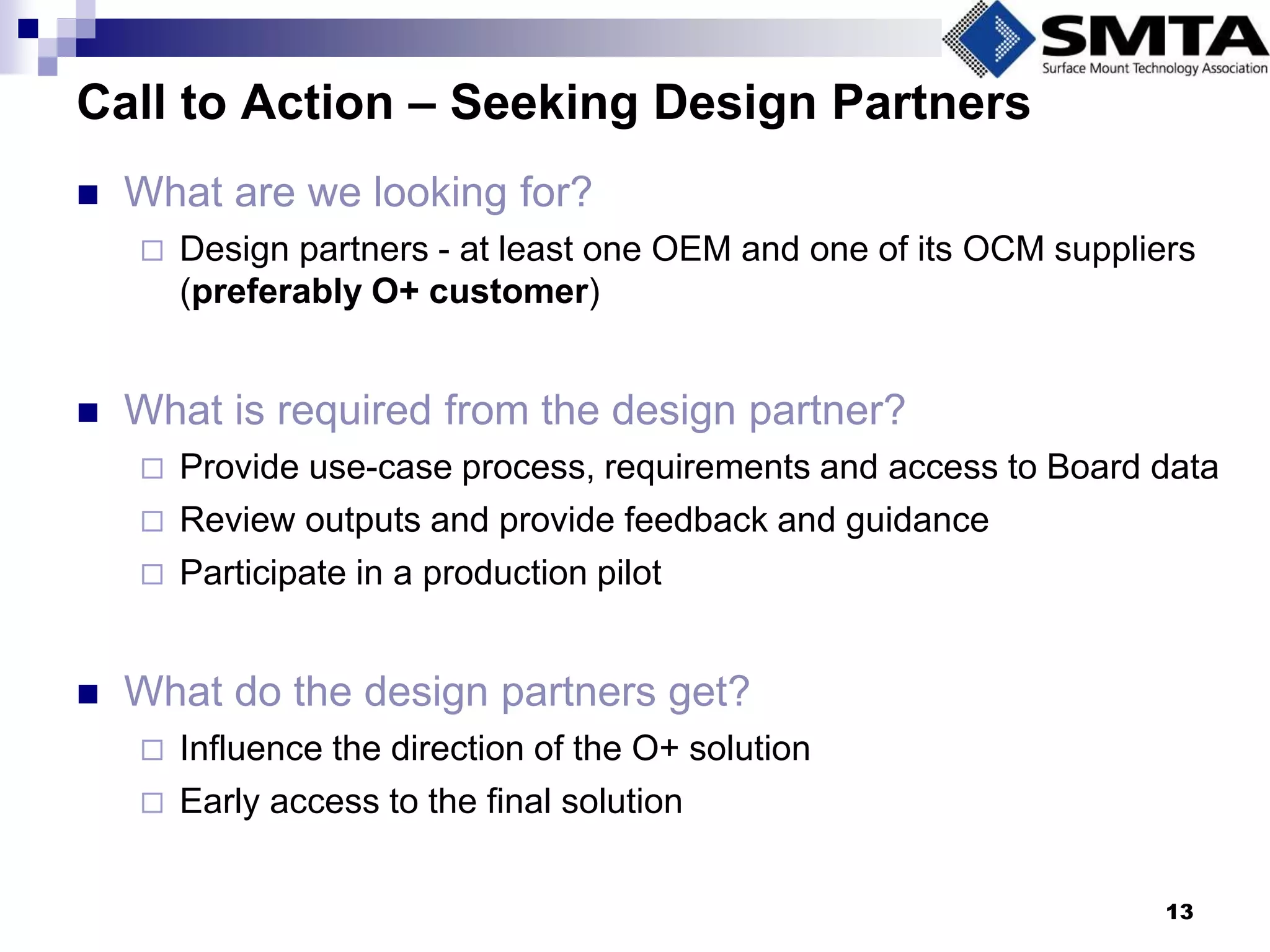 SMTA
Surface Mount Technology Association

Call to Action – Seeking Design Partners

What are we looking for?

Design partners - at least one OEM and one of its OCM suppliers (preferably O+ customer)

What is required from the design partner?

Provide use-case process, requirements and access to Board data

Review outputs and provide feedback and guidance

Participate in a production pilot

What do the design partners get?

Influence the direction of the O+ solution

Early access to the final solution

13